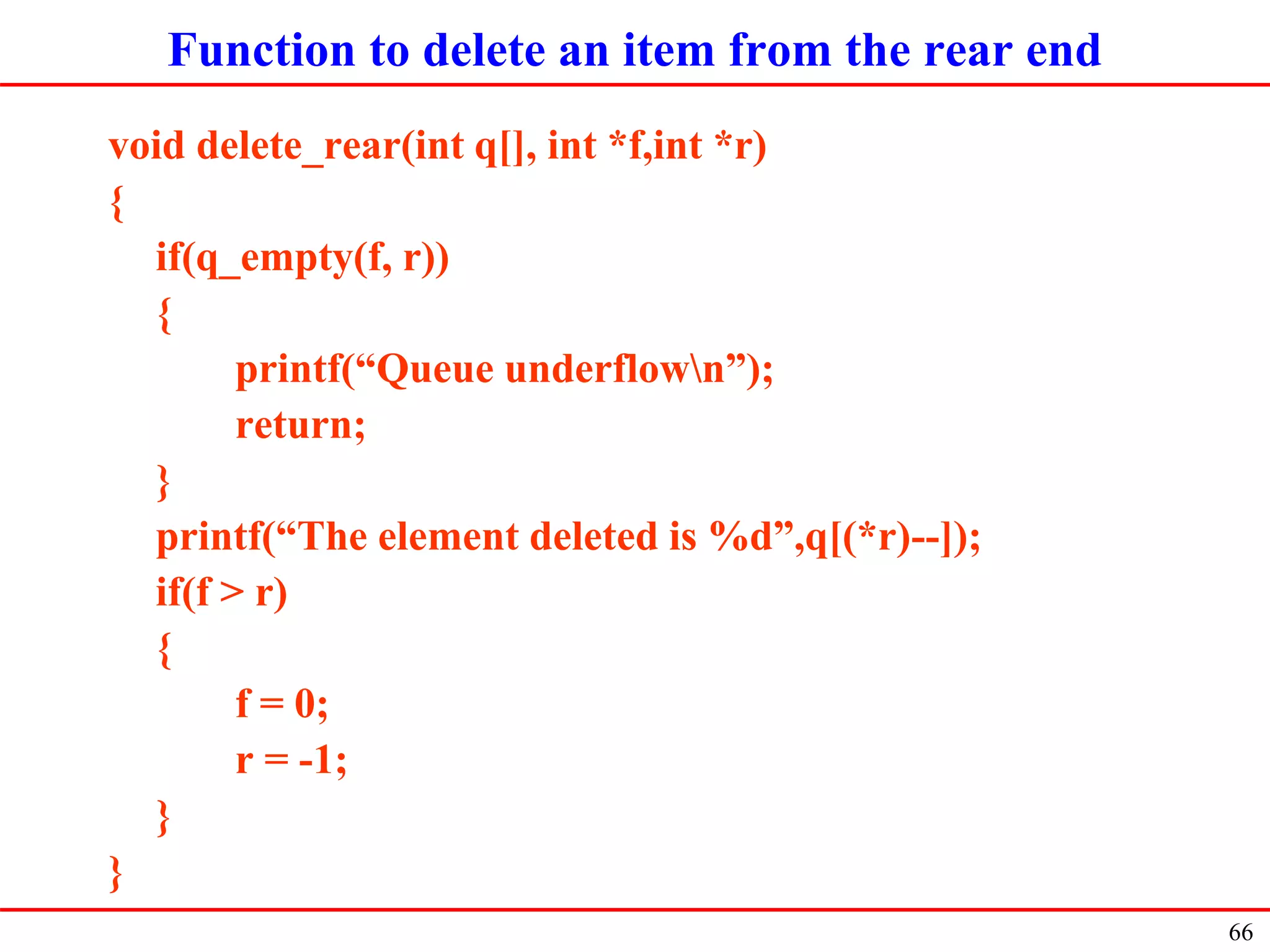 Function to delete an item from the rear end

void delete_rear(int q[], int *f,int *r)
{
if(q_empty(f, r))
{
printf(“Queue underflow\n”);
return;
}
printf(“The element deleted is %d”,q[(*r)--]);
if(f > r)
{
f = 0;
r = -1;
}
}

66